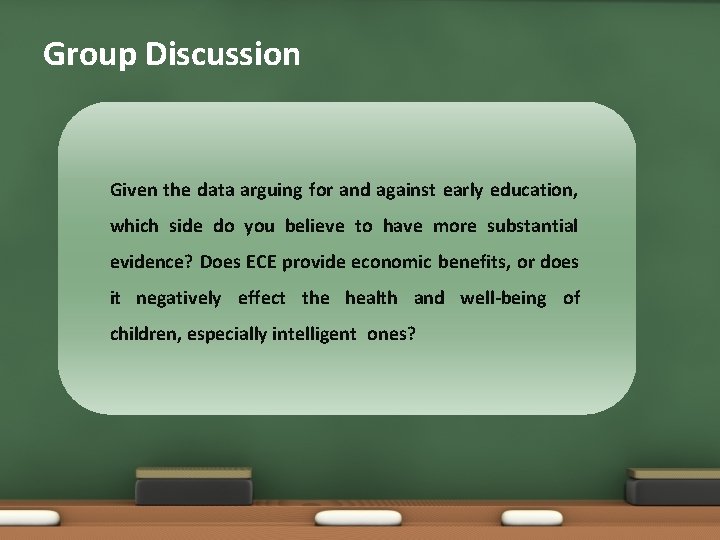 Group Discussion

Given the data arguing for and against early education, which side do you believe to have more substantial evidence? Does ECE provide economic benefits, or does it negatively effect the health and well-being of children, especially intelligent ones?